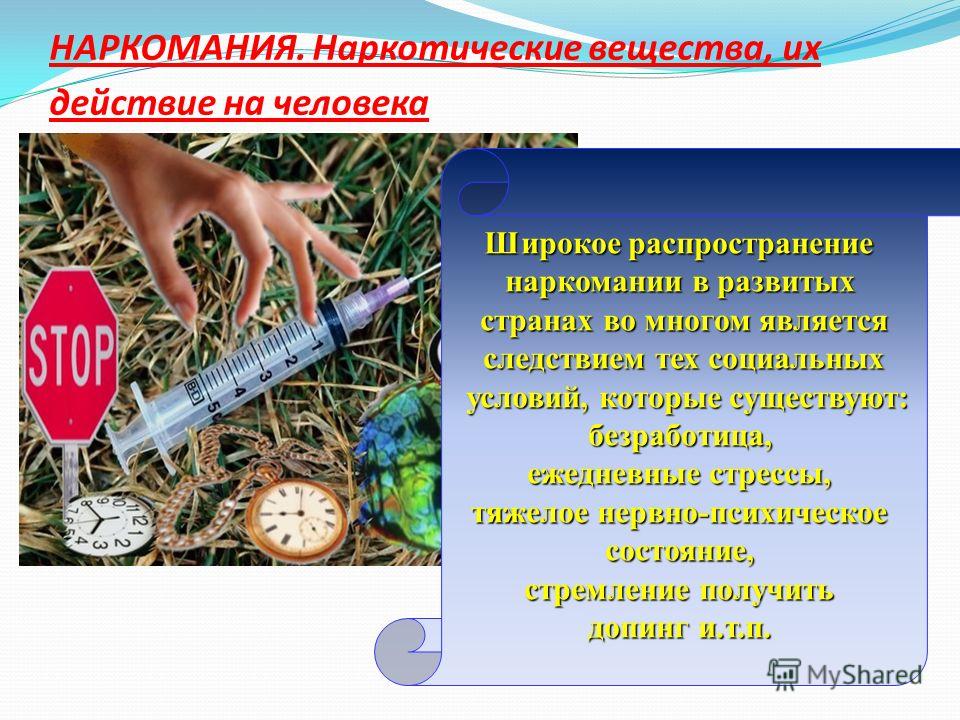 НАРКОМАНИЯ. Наркотические вещества, их действие на человека

STOP

Широкое распространение наркомании в развитых странах во многом является следствием тех социальных условий, которые существуют: безработица, ежедневные стрессы, тяжелое нервно-психическое состояние, стремление получить допинг и.т.п.

MyShared